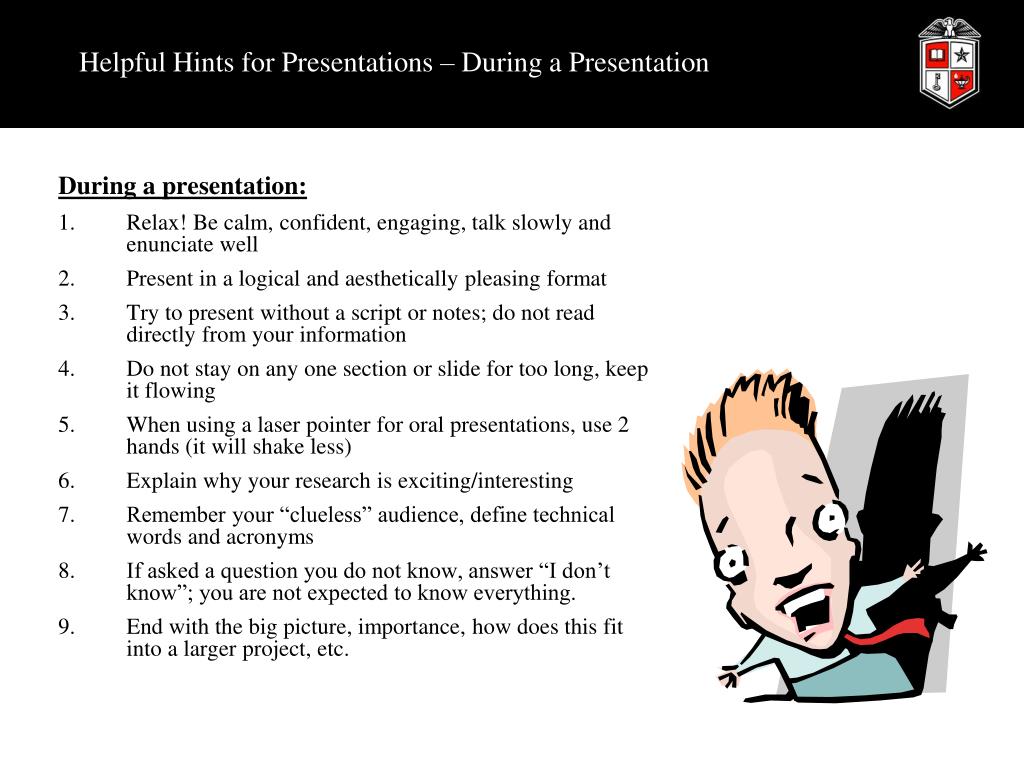 Helpful Hints for Presentations – During a Presentation

During a presentation:

1. Relax! Be calm, confident, engaging, talk slowly and enunciate well
2. Present in a logical and aesthetically pleasing format
3. Try to present without a script or notes; do not read directly from your information
4. Do not stay on any one section or slide for too long, keep it flowing
5. When using a laser pointer for oral presentations, use 2 hands (it will shake less)
6. Explain why your research is exciting/interesting
7. Remember your “clueless” audience, define technical words and acronyms
8. If asked a question you do not know, answer “I don’t know”; you are not expected to know everything.
9. End with the big picture, importance, how does this fit into a larger project, etc.